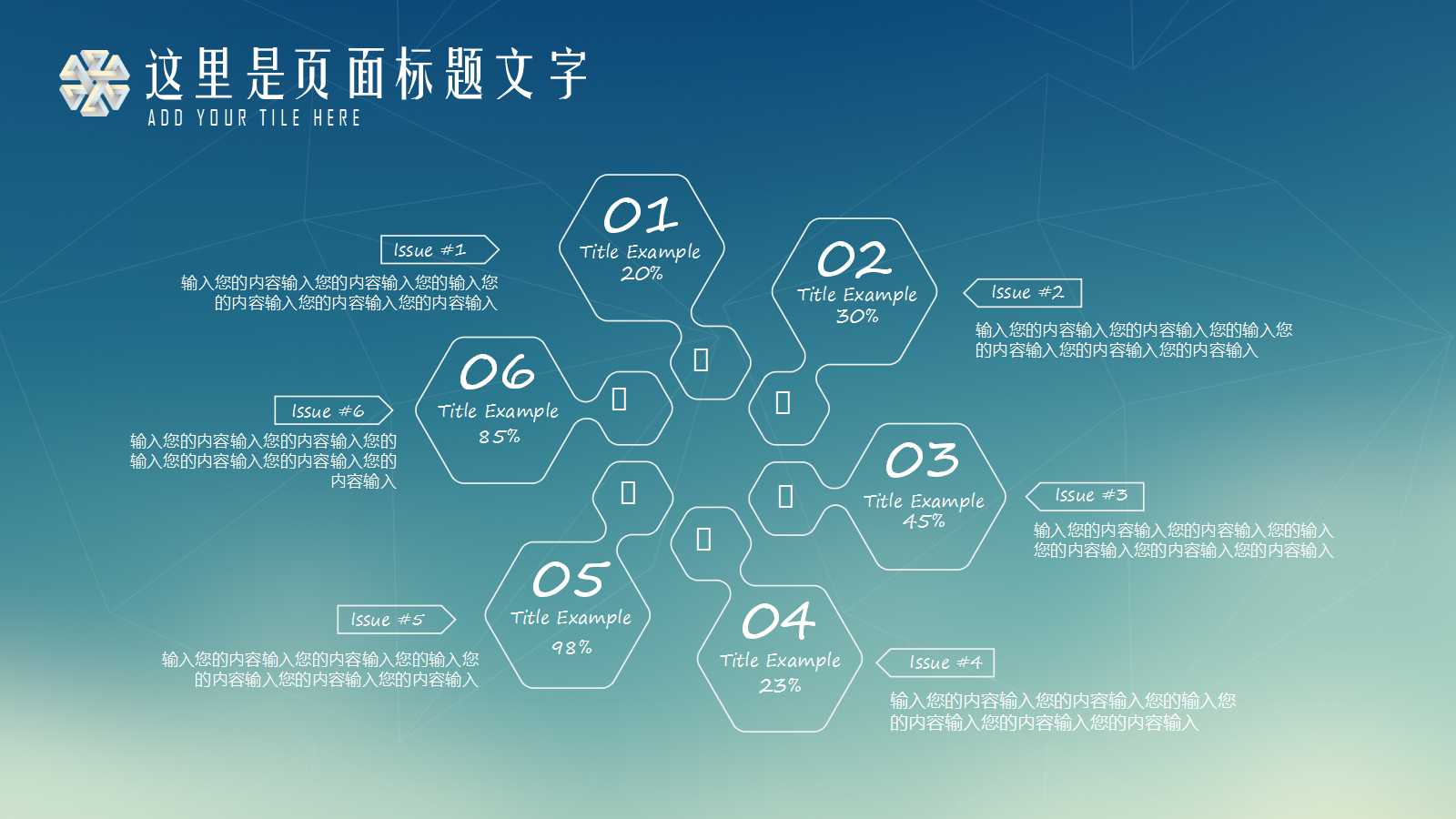 这里是页面标题文字
ADD YOUR TILE HERE

Issue #1
输入您的内容输入您的内容输入您的输入您的内容输入您的内容输入您的内容输入

01
Title Example
20%

02
Title Example
30%

Issue #2
输入您的内容输入您的内容输入您的输入您的内容输入您的内容输入您的内容输入

06
Title Example
85%

Issue #6
输入您的内容输入您的内容输入您的输入您的内容输入您的内容输入您的内容输入

03
Title Example
45%

Issue #3
输入您的内容输入您的内容输入您的输入您的内容输入您的内容输入您的内容输入

05
Title Example
98%

Issue #5
输入您的内容输入您的内容输入您的输入您的内容输入您的内容输入您的内容输入

04
Title Example
23%

Issue #4
输入您的内容输入您的内容输入您的输入您的内容输入您的内容输入您的内容输入